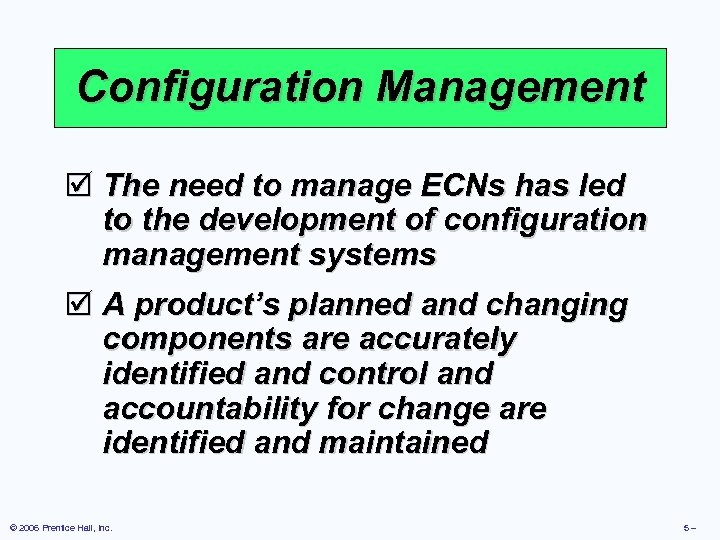 Configuration Management

☑ The need to manage ECNs has led to the development of configuration management systems

☑ A product's planned and changing components are accurately identified and control and accountability for change are identified and maintained

© 2006 Prentice Hall, Inc.

5 –